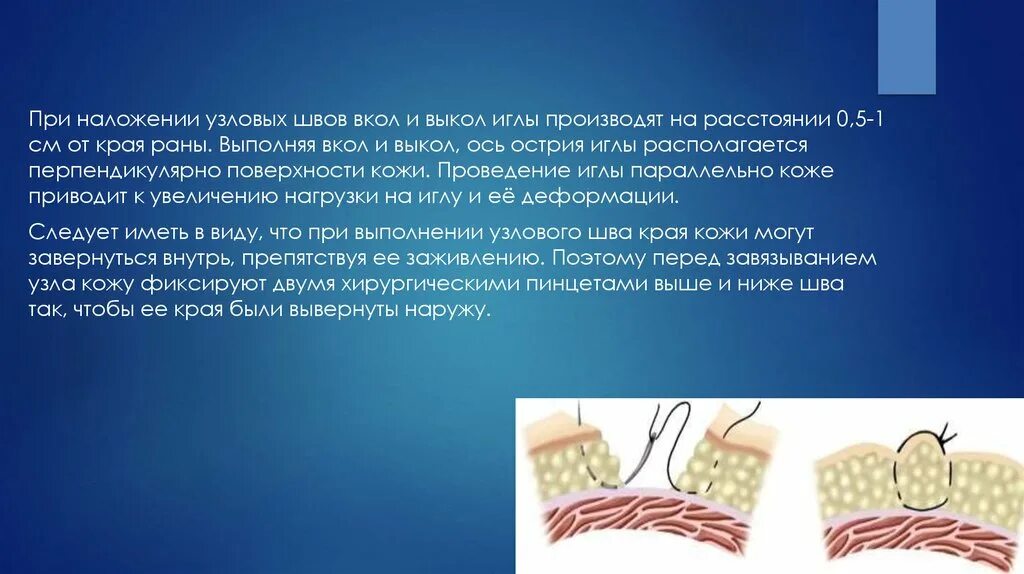 При наложении узловых швов вкол и выкол иглы производят на расстоянии 0,5-1 см от края раны. Выполняя вкол и выкол, ось острия иглы располагается перпендикулярно поверхности кожи. Проведение иглы параллельно коже приводит к увеличению нагрузки на иглу и её деформации.

Следует иметь в виду, что при выполнении узлового шва края кожи могут завернуться внутрь, препятствуя ее заживлению. Поэтому перед завязыванием узла кожу фиксируют двумя хирургическими пинцетами выше и ниже шва так, чтобы ее края были вывернуты наружу.